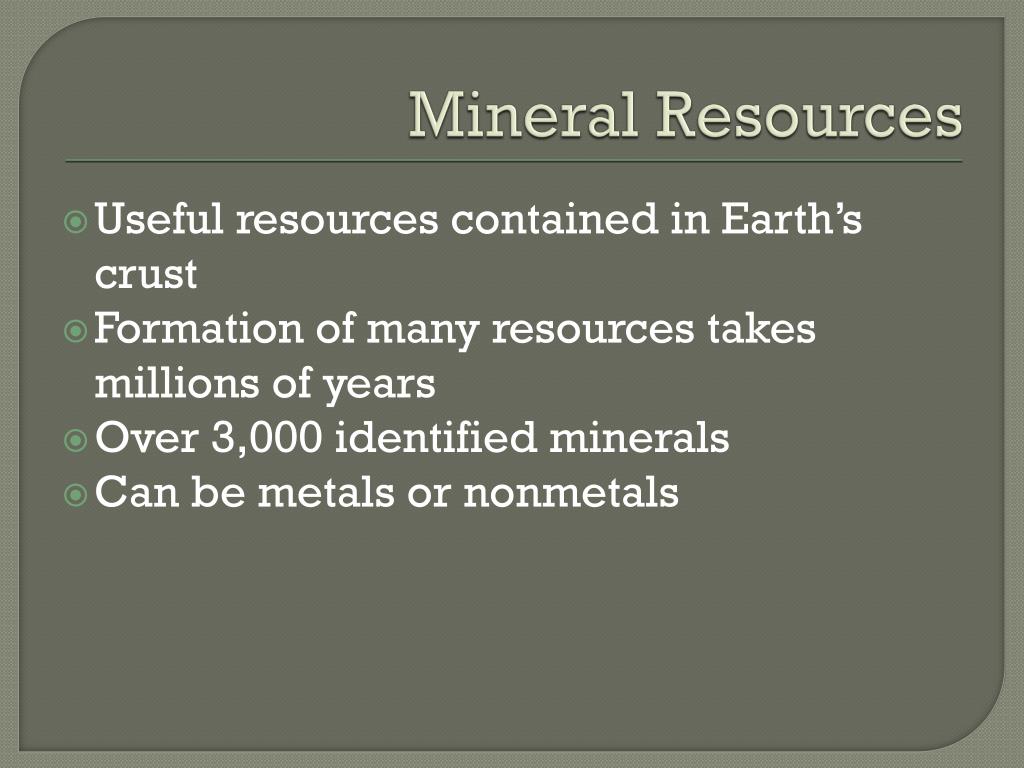 Mineral Resources

Useful resources contained in Earth’s crust
Formation of many resources takes millions of years
Over 3,000 identified minerals
Can be metals or nonmetals